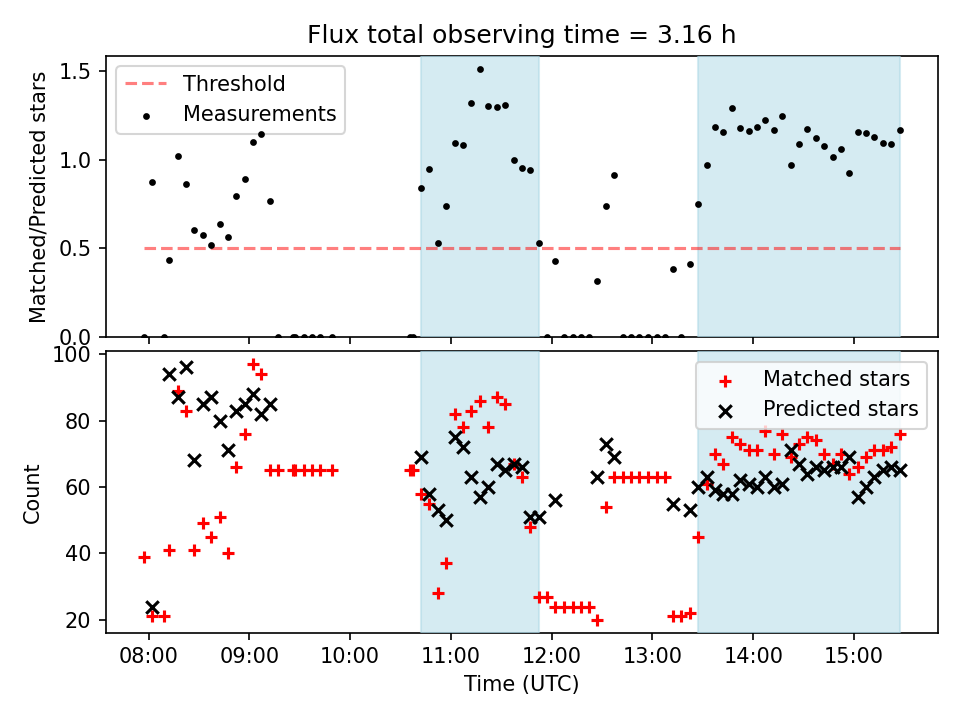 Flux total observing time = 3.16 h

Threshold
Measurements

Matched/Predicted stars

1.5
1.0
0.5
0.0

Matched stars
Predicted stars

Count

100
80
60
40
20

08:00 09:00 10:00 11:00 12:00 13:00 14:00 15:00

Time (UTC)